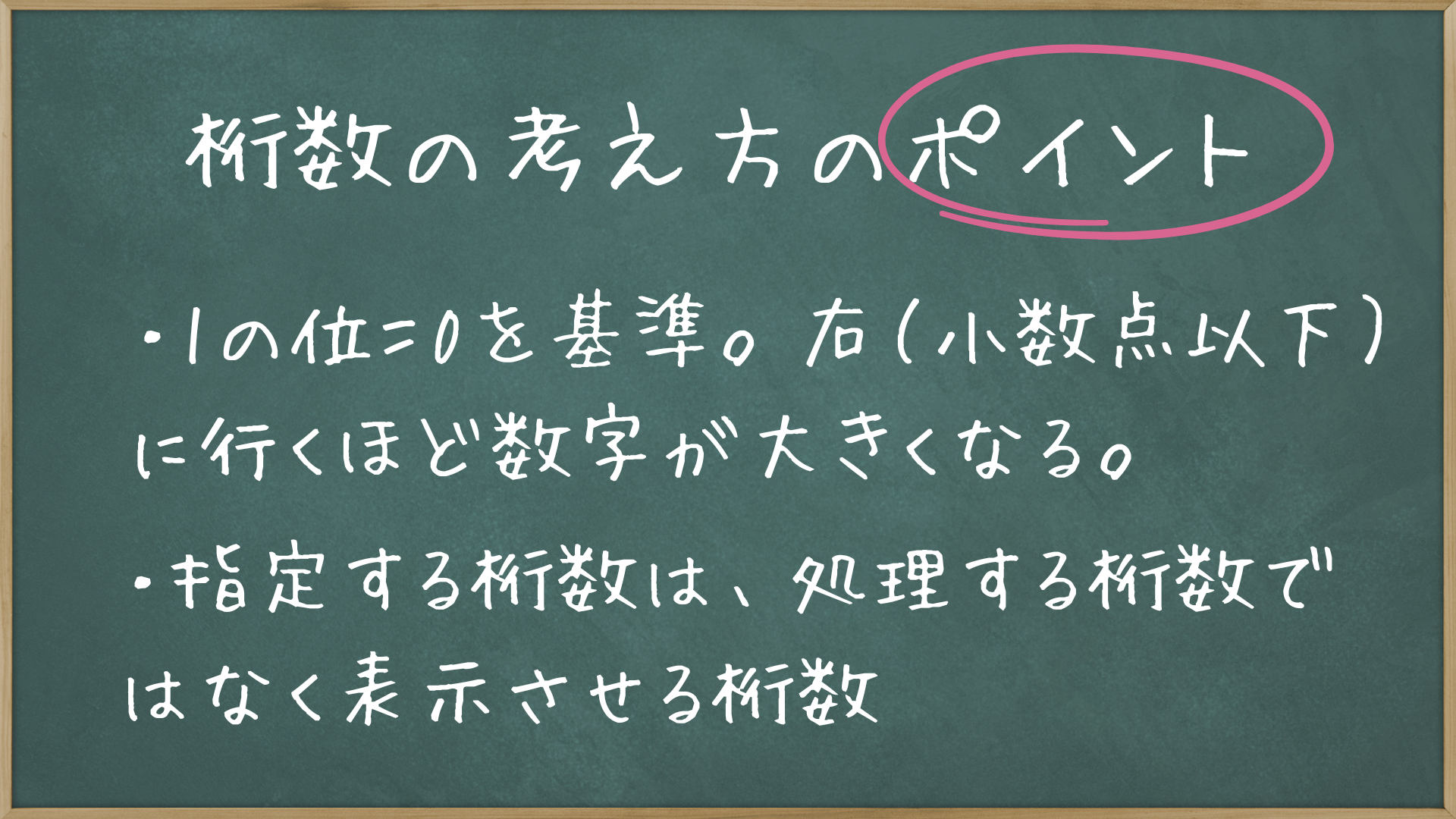 桁数の考え方のポイント

・1の位=0を基準。右(小数点以下)に行くほど数字が大きくなる。

・指定する桁数は、処理する桁数ではなく表示させる桁数